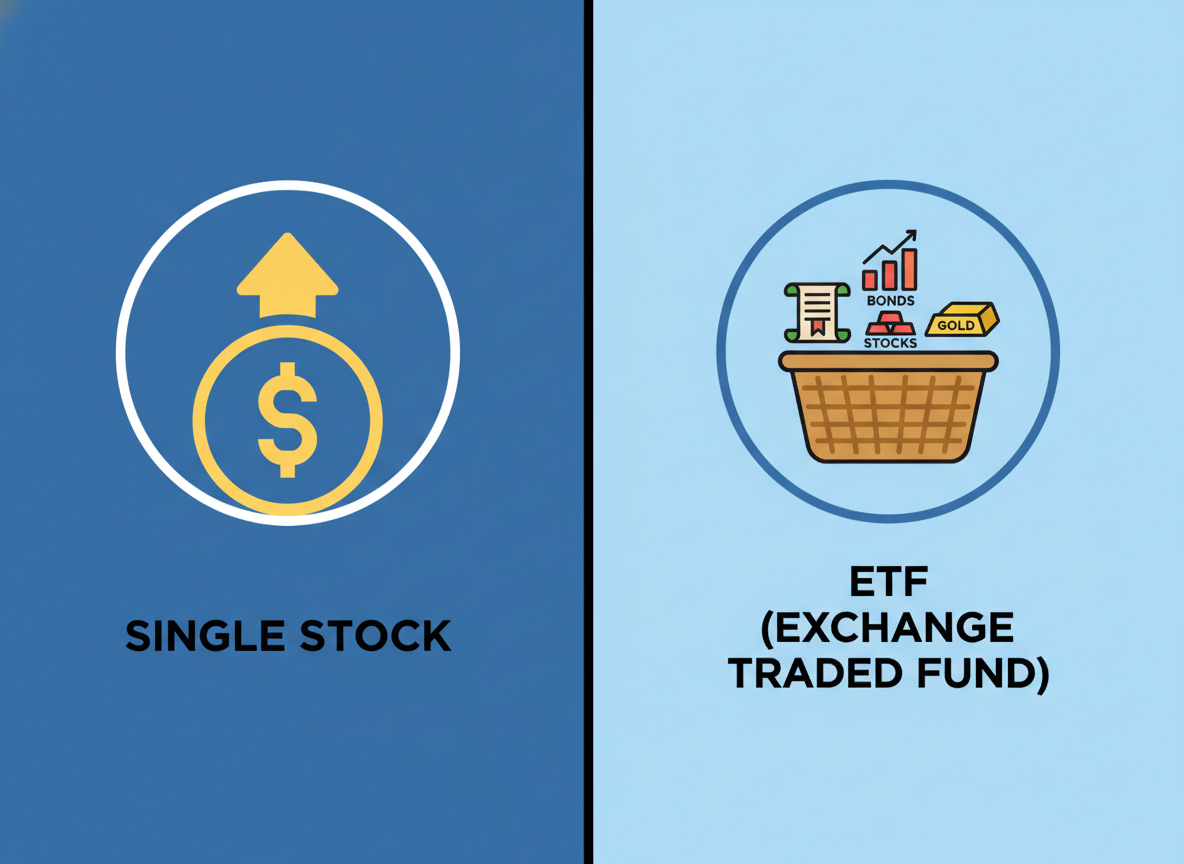 $

SINGLE STOCK

BONDS

STOCKS

GOLD

ETF
(EXCHANGE
TRADED FUND)